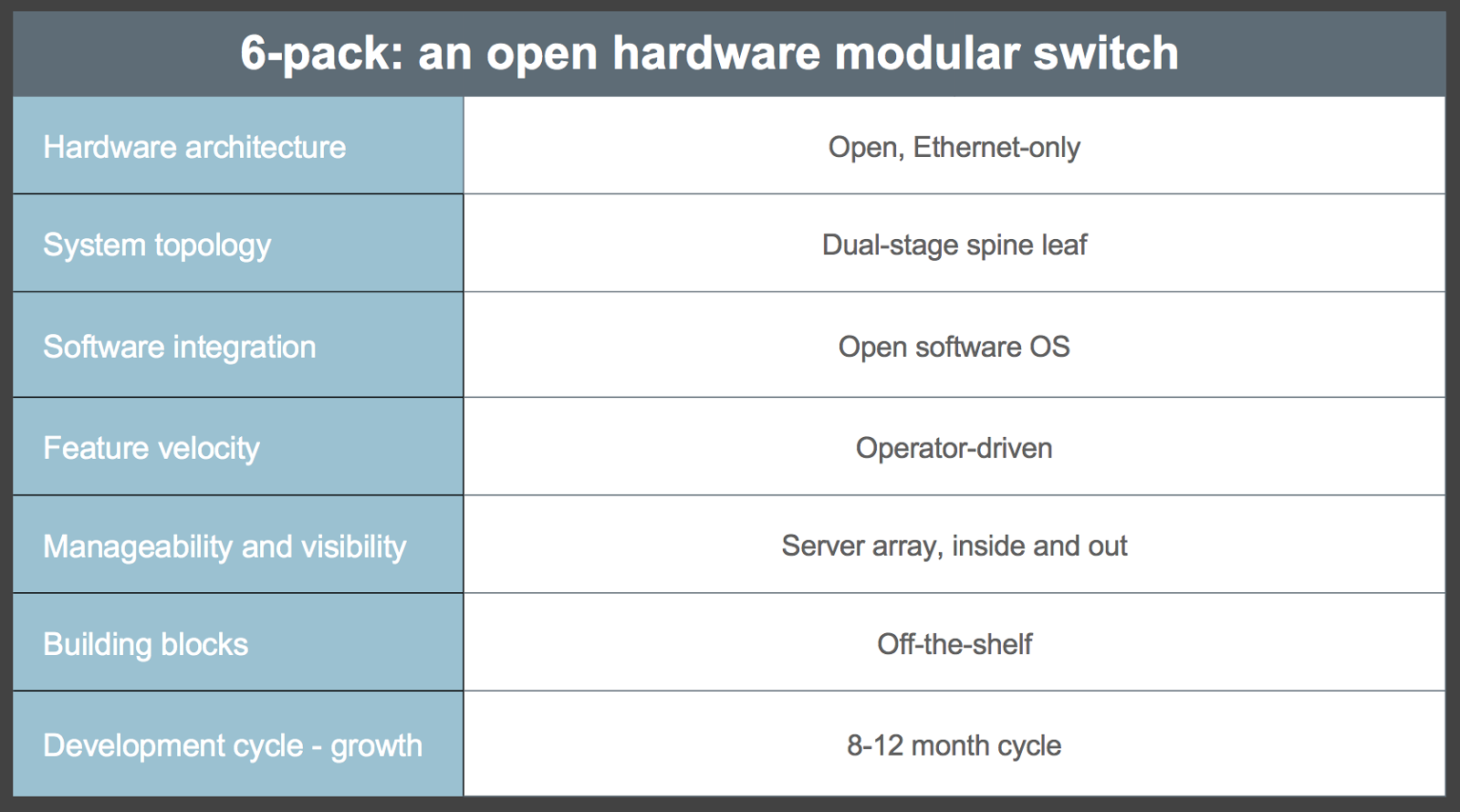 6-pack: an open hardware modular switch

| | |
|---|---|
| Hardware architecture | Open, Ethernet-only |
| System topology | Dual-stage spine leaf |
| Software integration | Open software OS |
| Feature velocity | Operator-driven |
| Manageability and visibility | Server array, inside and out |
| Building blocks | Off-the-shelf |
| Development cycle - growth | 8-12 month cycle |